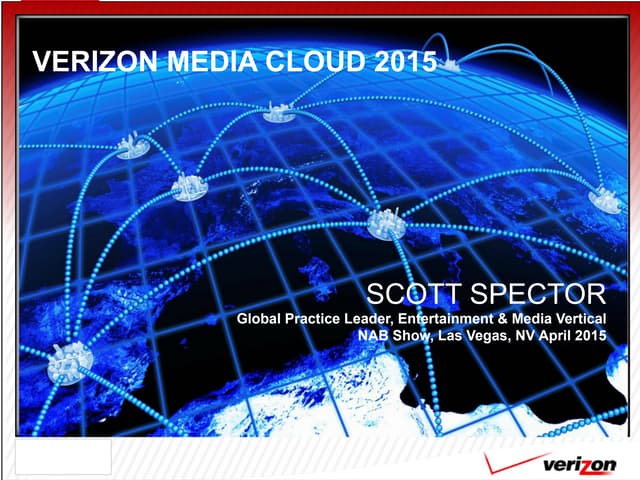 VERIZON MEDIA CLOUD 2015

SCOTT SPECTOR

Global Practice Leader, Entertainment & Media Vertical

NAB Show, Las Vegas, NV April 2015

verizon